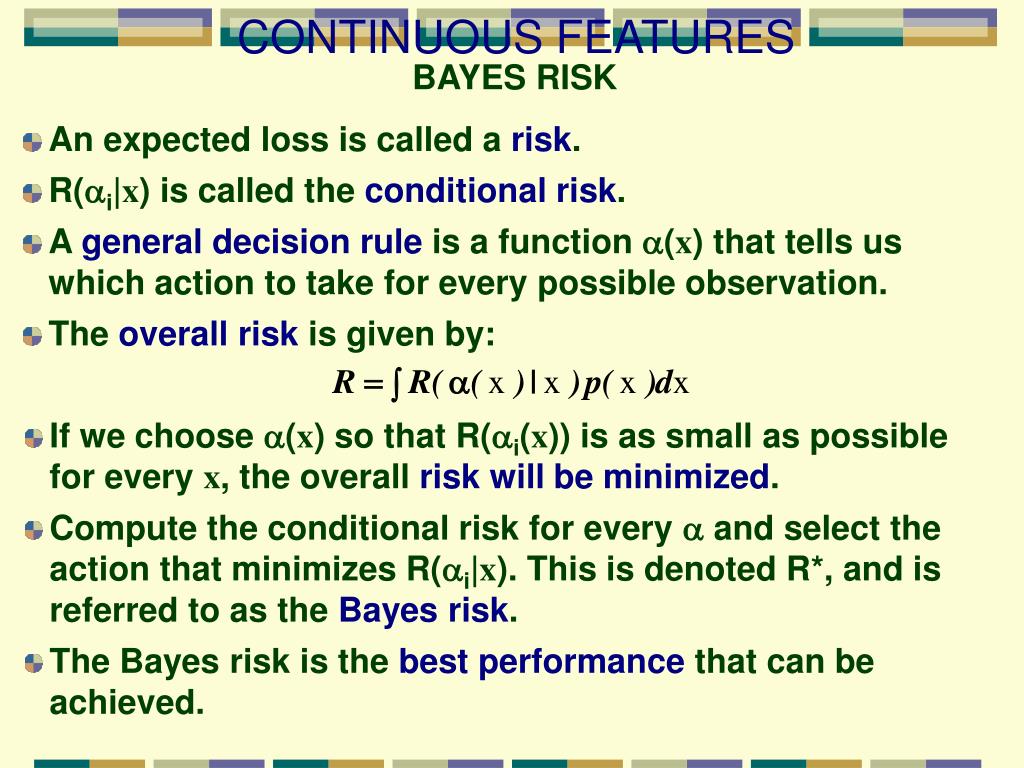 CONTINUOUS FEATURES
BAYES RISK

An expected loss is called a risk.

R($\alpha_i|x$) is called the conditional risk.

A general decision rule is a function $\alpha(x)$ that tells us which action to take for every possible observation.

The overall risk is given by:

$R = \int R(\alpha(x)|x)p(x)dx$

If we choose $\alpha(x)$ so that R($\alpha_i(x)$) is as small as possible for every $x$, the overall risk will be minimized.

Compute the conditional risk for every $\alpha$ and select the action that minimizes R($\alpha_i|x$). This is denoted R*, and is referred to as the Bayes risk.

The Bayes risk is the best performance that can be achieved.